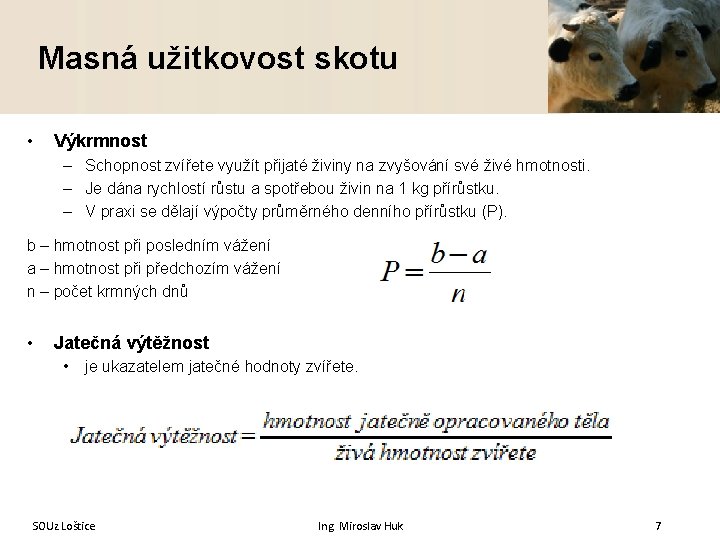 Masná užitkovost skotu

• Výkrmnost
– Schopnost zvířete využít přijaté živiny na zvyšování své živé hmotnosti.
– Je dána rychlostí růstu a spotřebou živin na 1 kg přírůstku.
– V praxi se dělají výpočty průměrného denního přírůstku (P).

b – hmotnost při posledním vážení
a – hmotnost při předchozím vážení
n – počet krmných dnů

$P = \frac{b-a}{n}$

• Jatečná výtěžnost
• je ukazatelem jatečné hodnoty zvířete.

$Jatečná\ výtěžnost = \frac{hmotnost\ jatečně\ opracovaného\ těla}{živá\ hmotnost\ zvířete}$

SOUz Loštice
Ing. Miroslav Huk
7